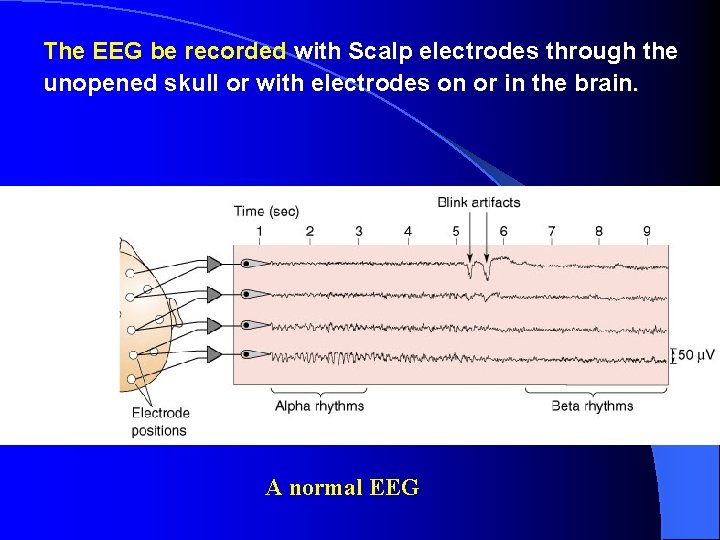 The EEG be recorded with Scalp electrodes through the unopened skull or with electrodes on or in the brain.

Time (sec)

Blink artifacts

1 2 3 4 5 6 7 8 9

50 µV

Electrode positions

Alpha rhythms

Beta rhythms

A normal EEG